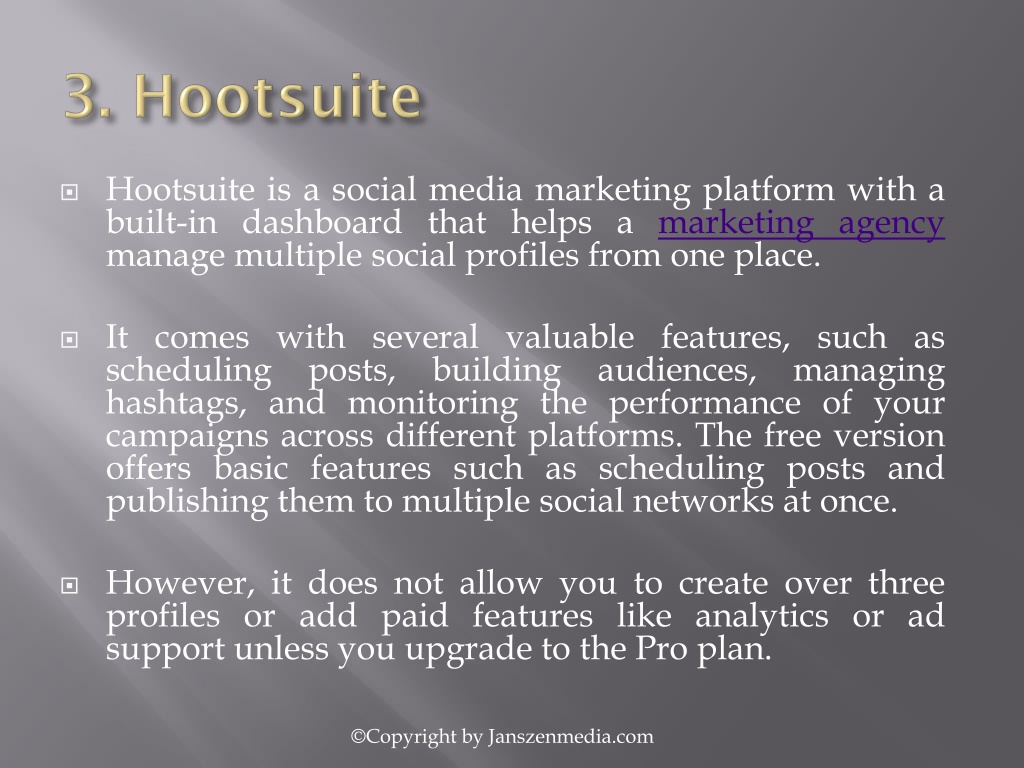 3. Hootsuite

Hootsuite is a social media marketing platform with a built-in dashboard that helps a marketing agency manage multiple social profiles from one place.

It comes with several valuable features, such as scheduling posts, building audiences, managing hashtags, and monitoring the performance of your campaigns across different platforms. The free version offers basic features such as scheduling posts and publishing them to multiple social networks at once.

However, it does not allow you to create over three profiles or add paid features like analytics or ad support unless you upgrade to the Pro plan.

©Copyright by Janszenmedia.com